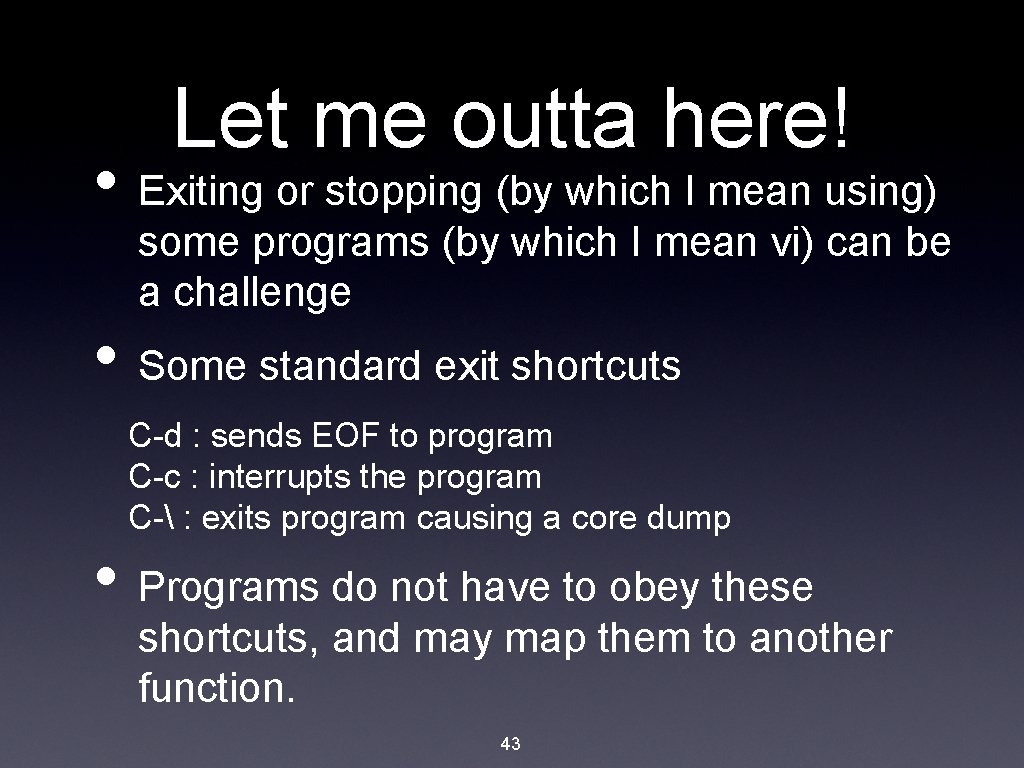 Let me outta here!

• Exiting or stopping (by which I mean using) some programs (by which I mean vi) can be a challenge

• Some standard exit shortcuts

C-d : sends EOF to program
C-c : interrupts the program
C-\ : exits program causing a core dump

• Programs do not have to obey these shortcuts, and may map them to another function.

43